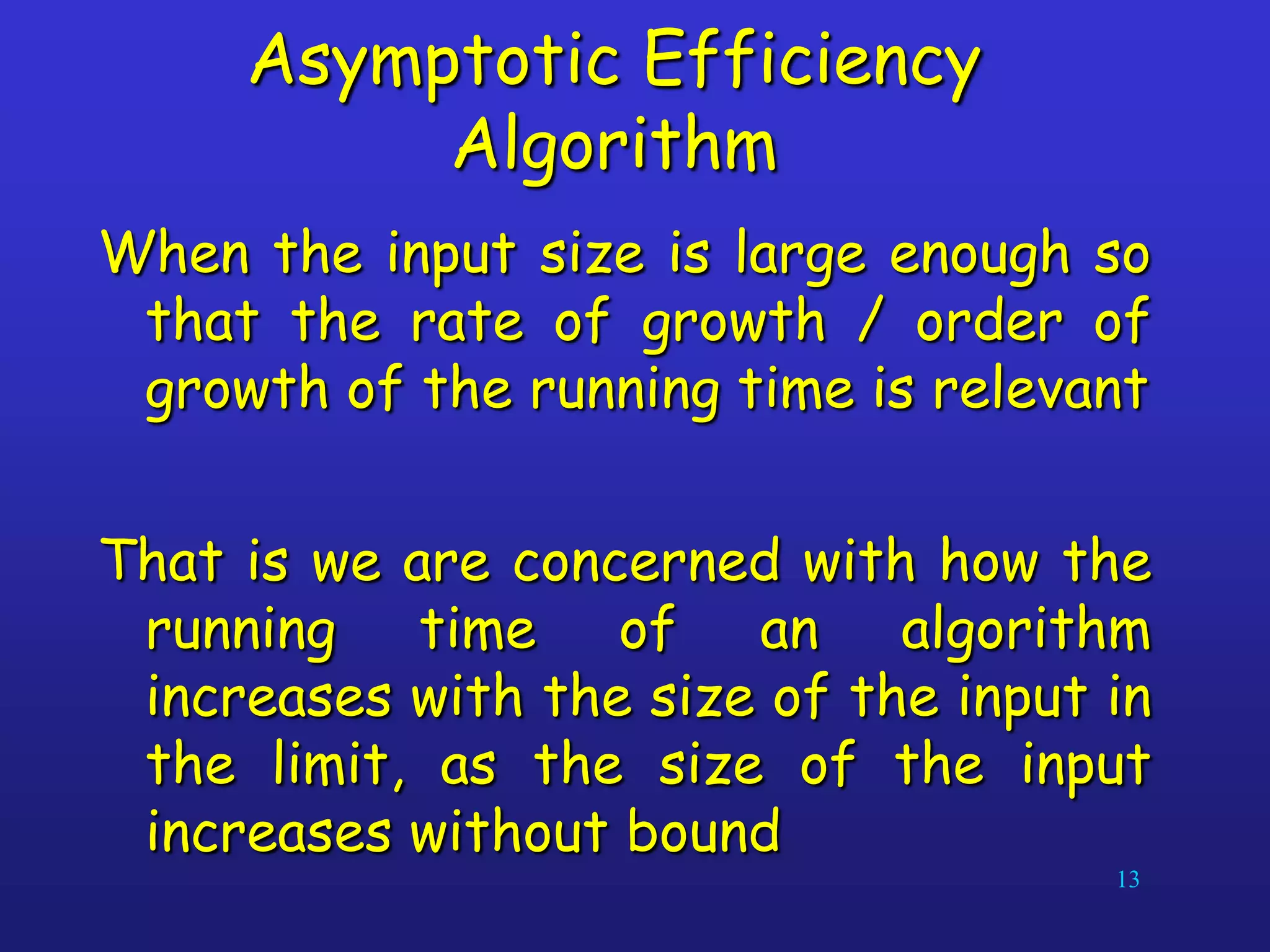 Asymptotic Efficiency Algorithm

When the input size is large enough so that the rate of growth / order of growth of the running time is relevant

That is we are concerned with how the running time of an algorithm increases with the size of the input in the limit, as the size of the input increases without bound

13